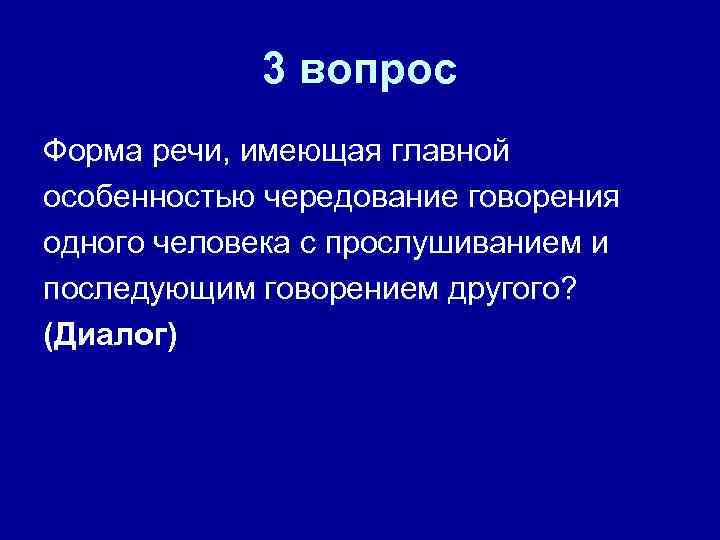 3 вопрос

Форма речи, имеющая главной особенностью чередование говорения одного человека с прослушиванием и последующим говорением другого? (Диалог)